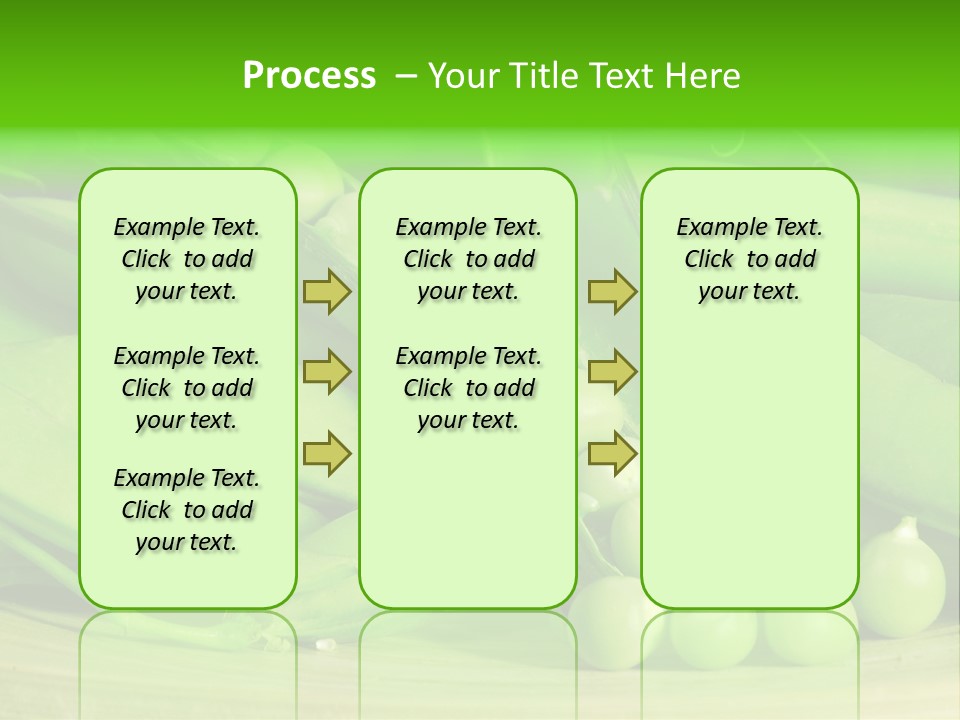 Process – Your Title Text Here

Example Text. Click to add your text.

Example Text. Click to add your text.

Example Text. Click to add your text.

Example Text. Click to add your text.

Example Text. Click to add your text.

Example Text. Click to add your text.